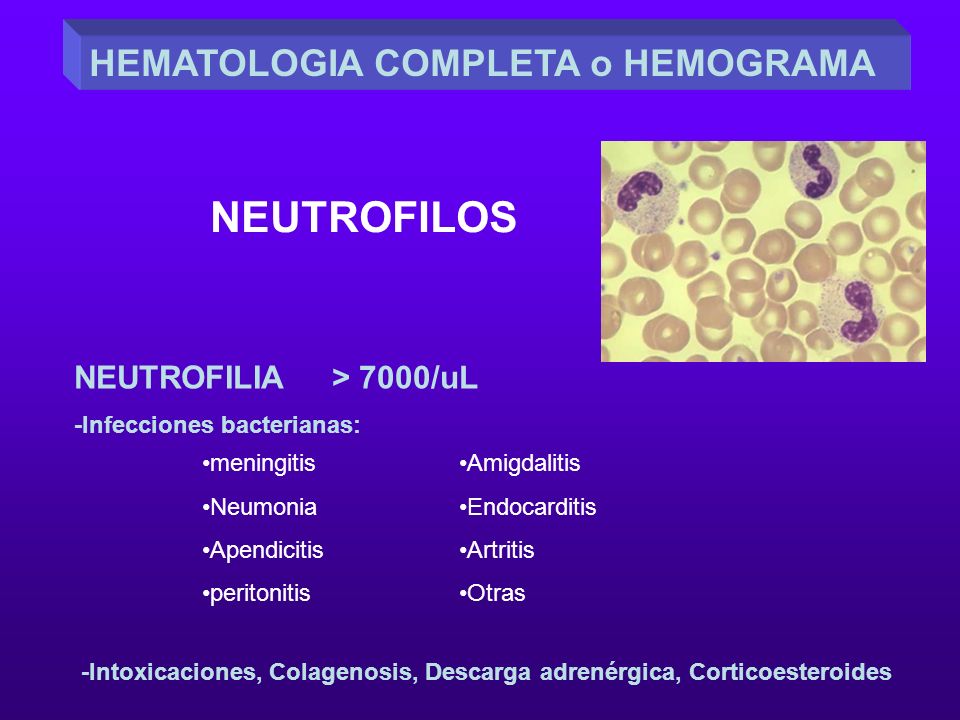 HEMATOLOGIA COMPLETA o HEMOGRAMA

NEUTROFILOS

NEUTROFILIA > 7000/uL

-Infecciones bacterianas:

•meningitis
•Neumonia
•Apendicitis
•peritonitis

•Amigdalitis
•Endocarditis
•Artritis
•Otras

-Intoxicaciones, Colagenosis, Descarga adrenérgica, Corticoesteroides